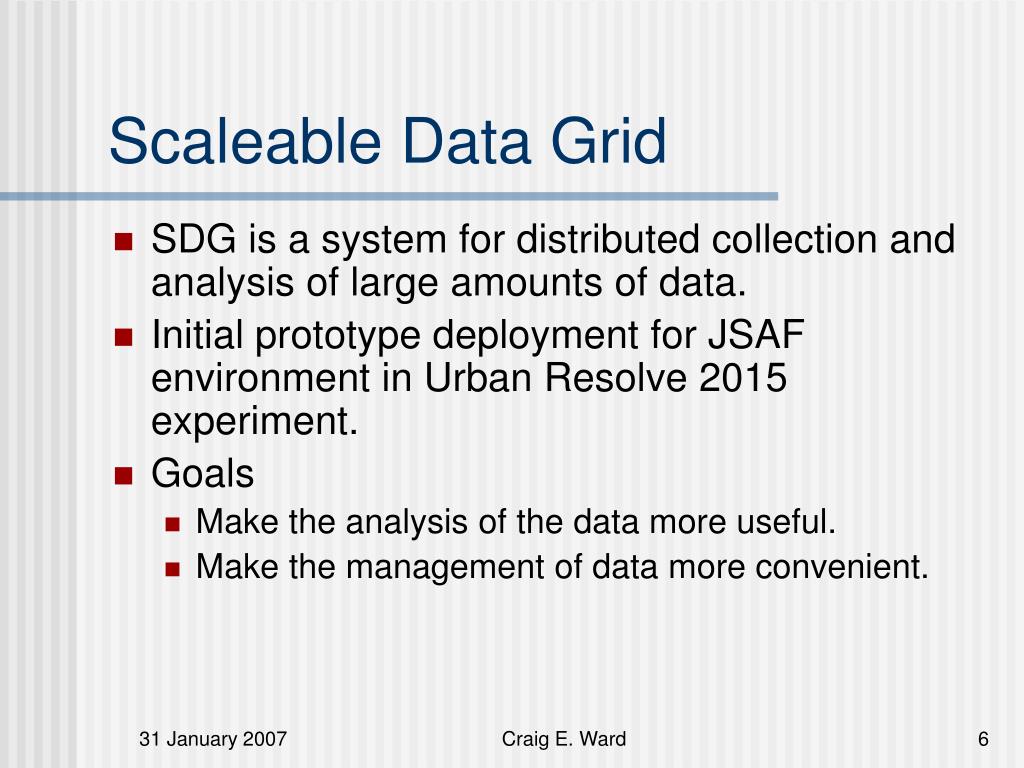 Scaleable Data Grid

- SDG is a system for distributed collection and analysis of large amounts of data.
- Initial prototype deployment for JSAF environment in Urban Resolve 2015 experiment.
- Goals
  - Make the analysis of the data more useful.
  - Make the management of data more convenient.

31 January 2007

Craig E. Ward

6